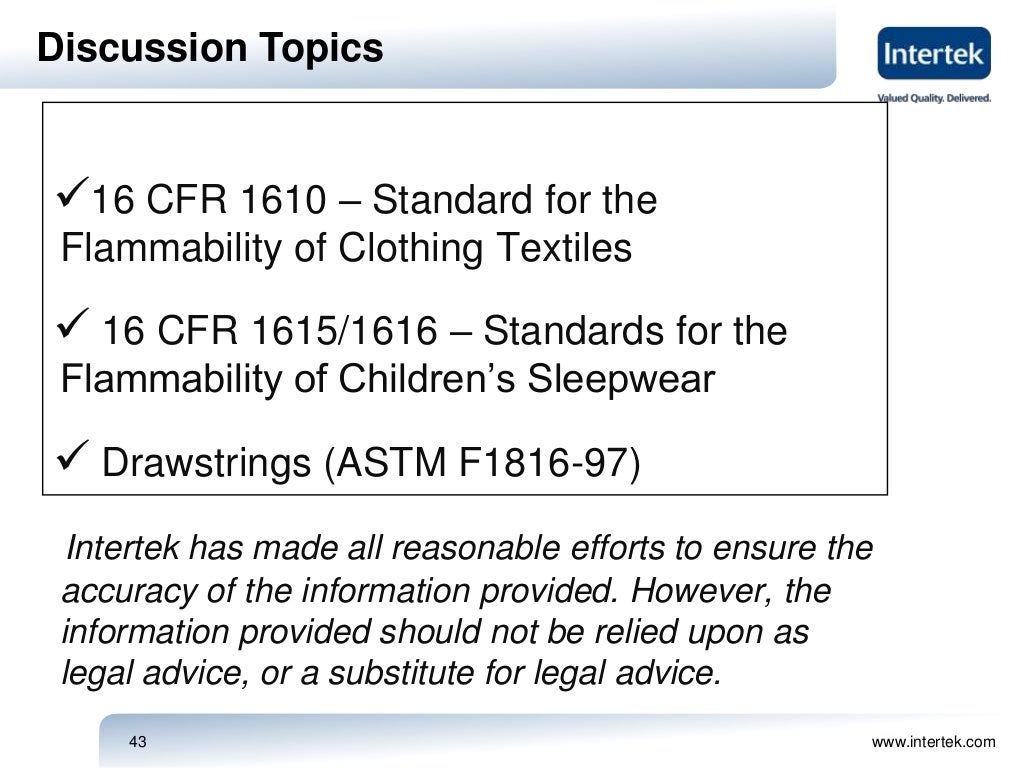 Discussion Topics

Intertek
Valued Quality. Delivered.

✓16 CFR 1610 – Standard for the Flammability of Clothing Textiles

✓ 16 CFR 1615/1616 – Standards for the Flammability of Children's Sleepwear

✓ Drawstrings (ASTM F1816-97)

Intertek has made all reasonable efforts to ensure the accuracy of the information provided. However, the information provided should not be relied upon as legal advice, or a substitute for legal advice.

43

www.intertek.com